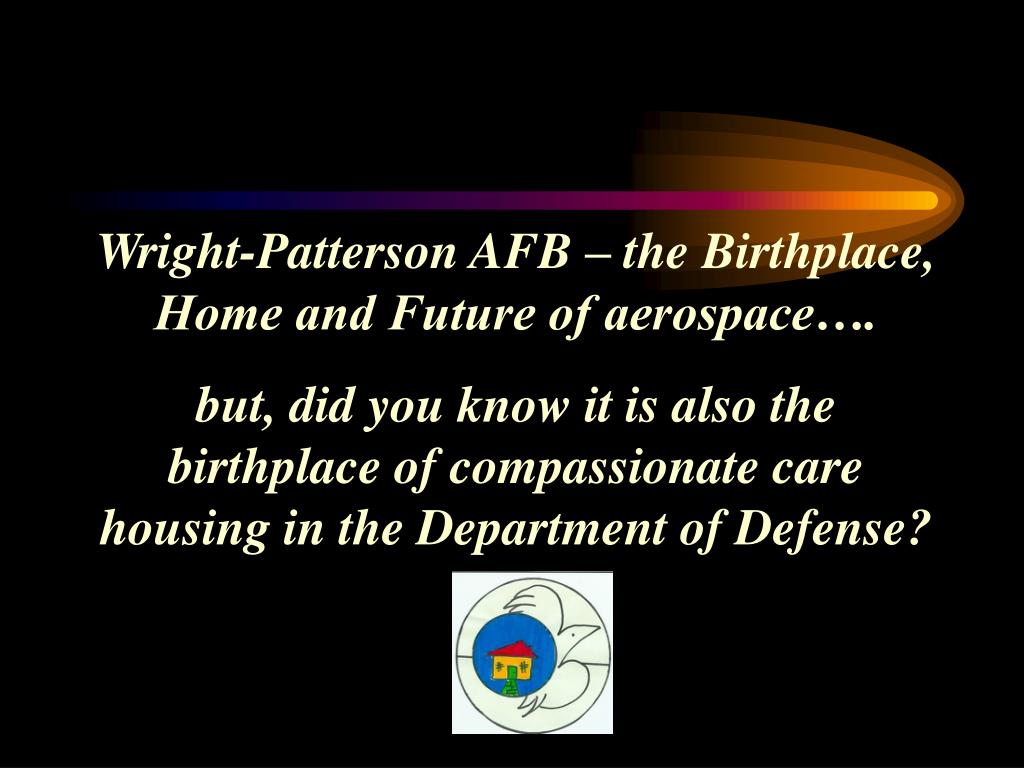 Wright-Patterson AFB – the Birthplace, Home and Future of aerospace….

but, did you know it is also the birthplace of compassionate care housing in the Department of Defense?